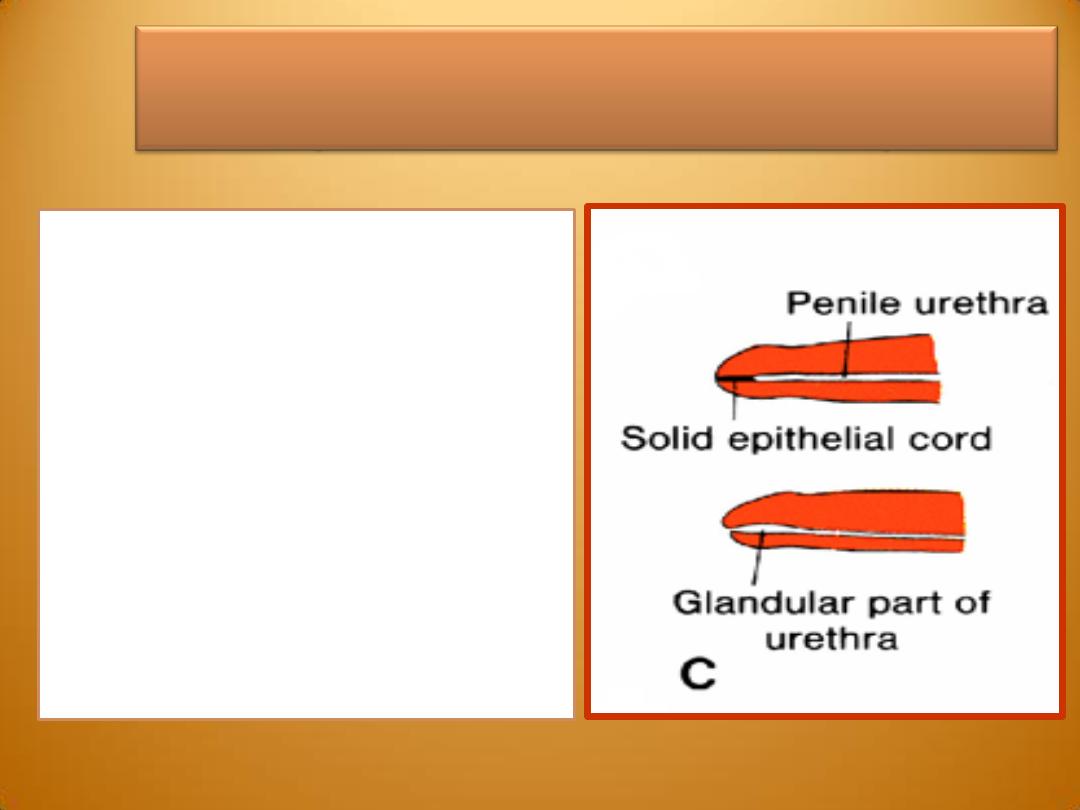 Penile urethra

Solid epithelial cord

Glandular part of urethra

C